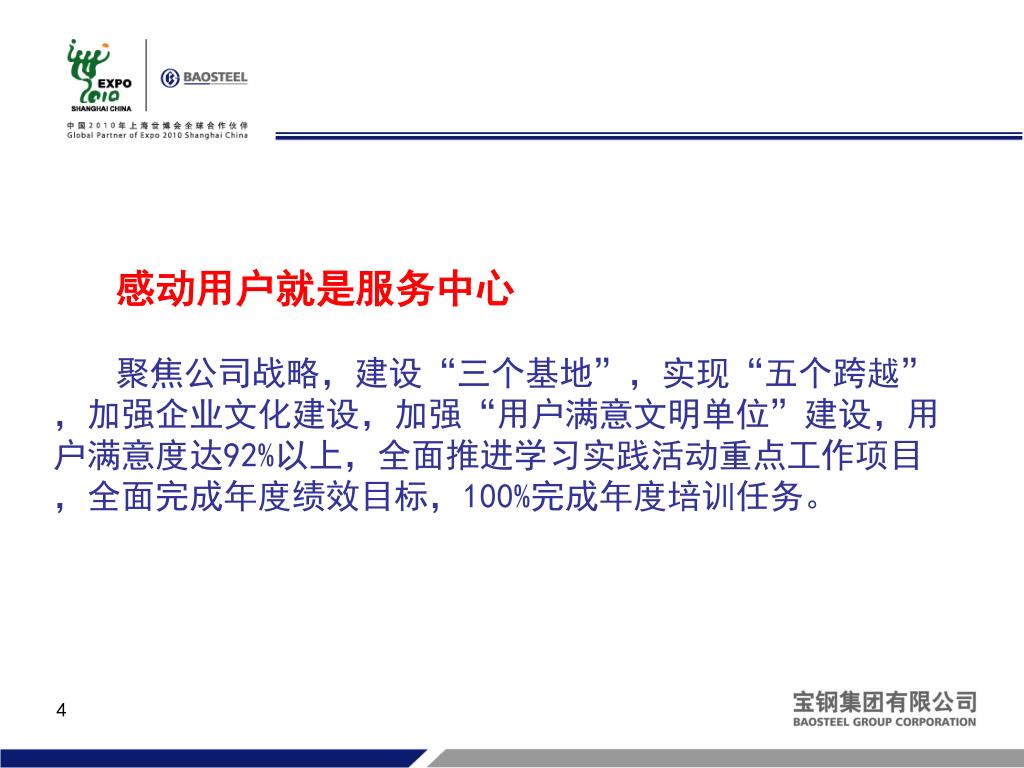 EXPO
2010
SHANGHAI CHINA

BAOSTEEL

中国2010年上海世博会全球合作伙伴
Global Partner of Expo 2010 Shanghai China

感动用户就是服务中心

聚焦公司战略，建设“三个基地”，实现“五个跨越”，加强企业文化建设，加强“用户满意文明单位”建设，用户满意度达92%以上，全面推进学习实践活动重点工作项目，全面完成年度绩效目标，100%完成年度培训任务。

4

宝钢集团有限公司
BAOSTEEL GROUP CORPORATION